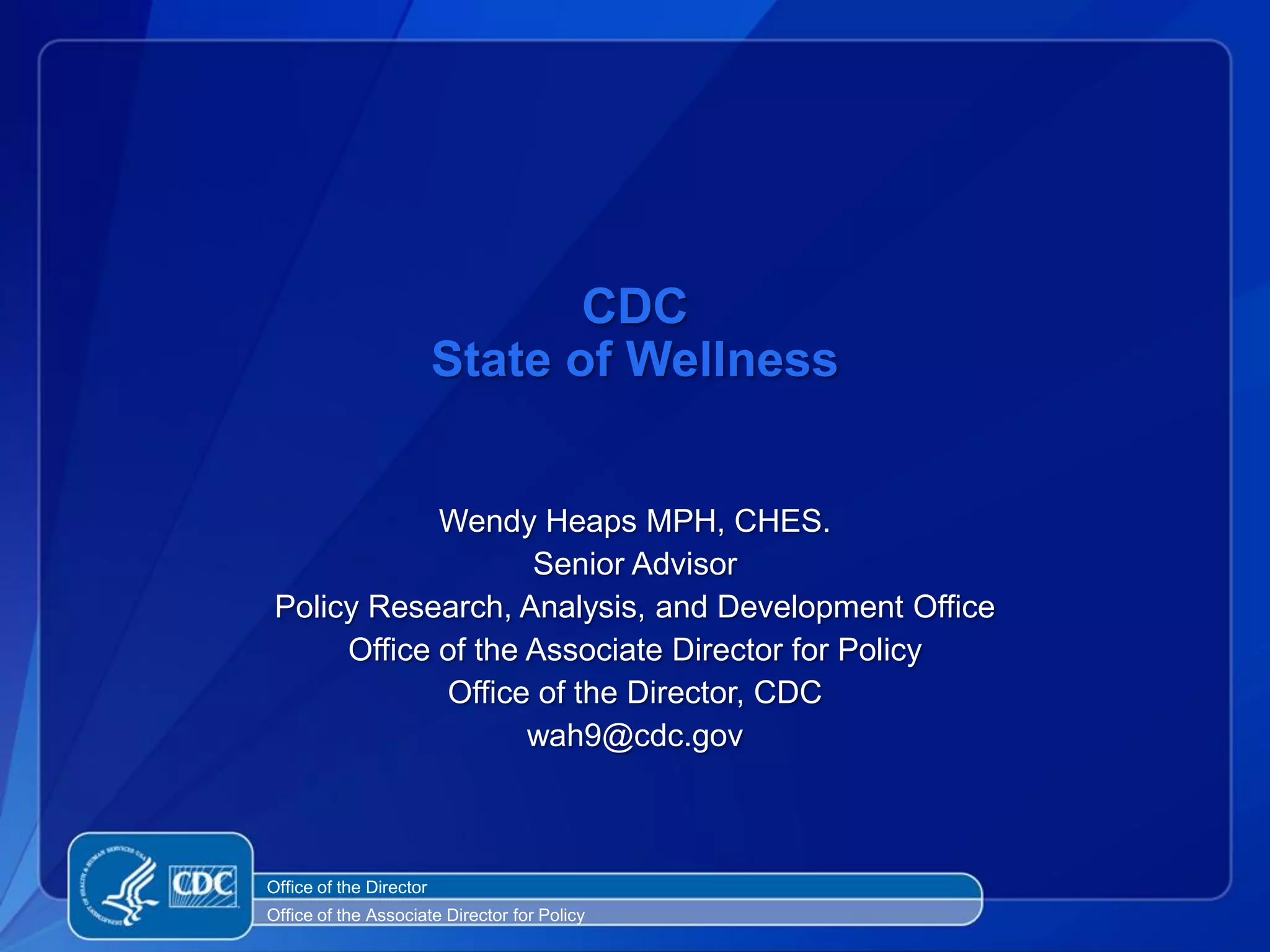 CDC
State of Wellness

Wendy Heaps MPH, CHES.
Senior Advisor
Policy Research, Analysis, and Development Office
Office of the Associate Director for Policy
Office of the Director, CDC
wah9@cdc.gov

DEPARTMENT OF HEALTH & HUMAN SERVICES USA

CDC

Office of the Director
Office of the Associate Director for Policy